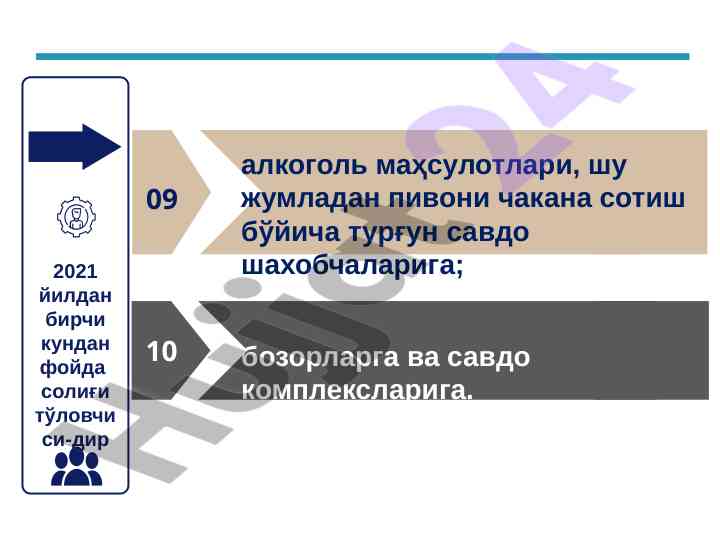 2021 йилдан бирчи кундан фойда солиғи тўловчи си-дир

09

алкоголь маҳсулотлари, шу жумладан пивони чакана сотиш бўйича турғун савдо шахобчаларига;

10

бозорларга ва савдо комплексларига.

Hujjat24